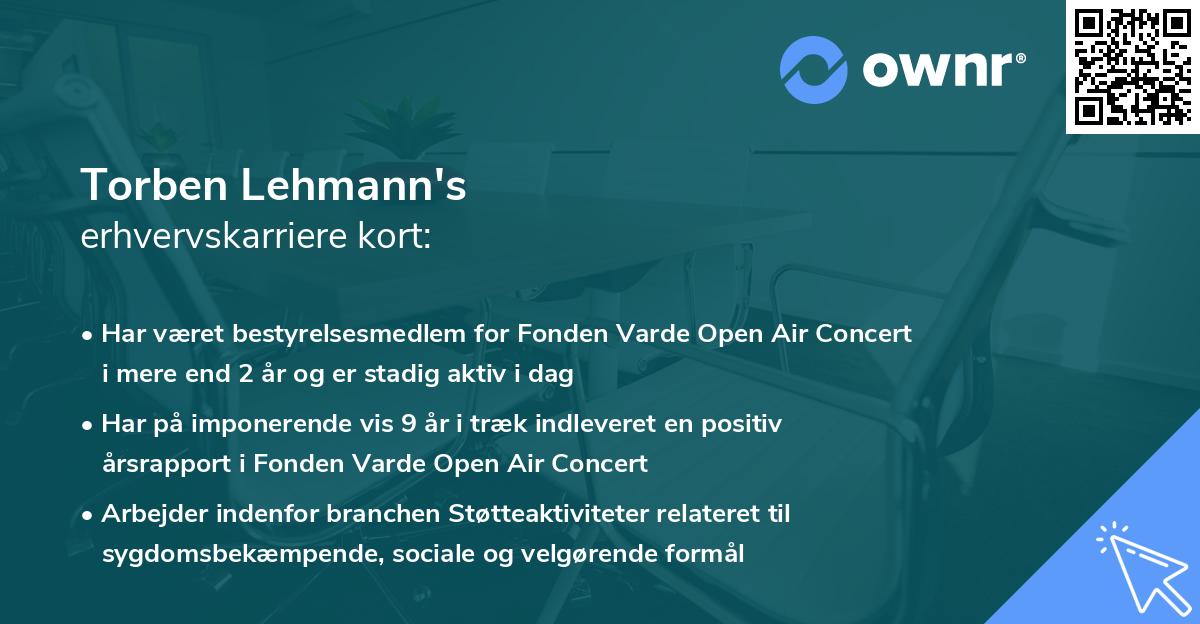 ownr®

Torben Lehmann's
erhvervskarriere kort:

• Har været bestyrelsesmedlem for Fonden Varde Open Air Concert i mere end 2 år og er stadig aktiv i dag

• Har på imponerende vis 9 år i træk indleveret en positiv årsrapport i Fonden Varde Open Air Concert

• Arbejder indenfor branchen Støtteaktiviteter relateret til sygdomsbekæmpende, sociale og velgørende formål